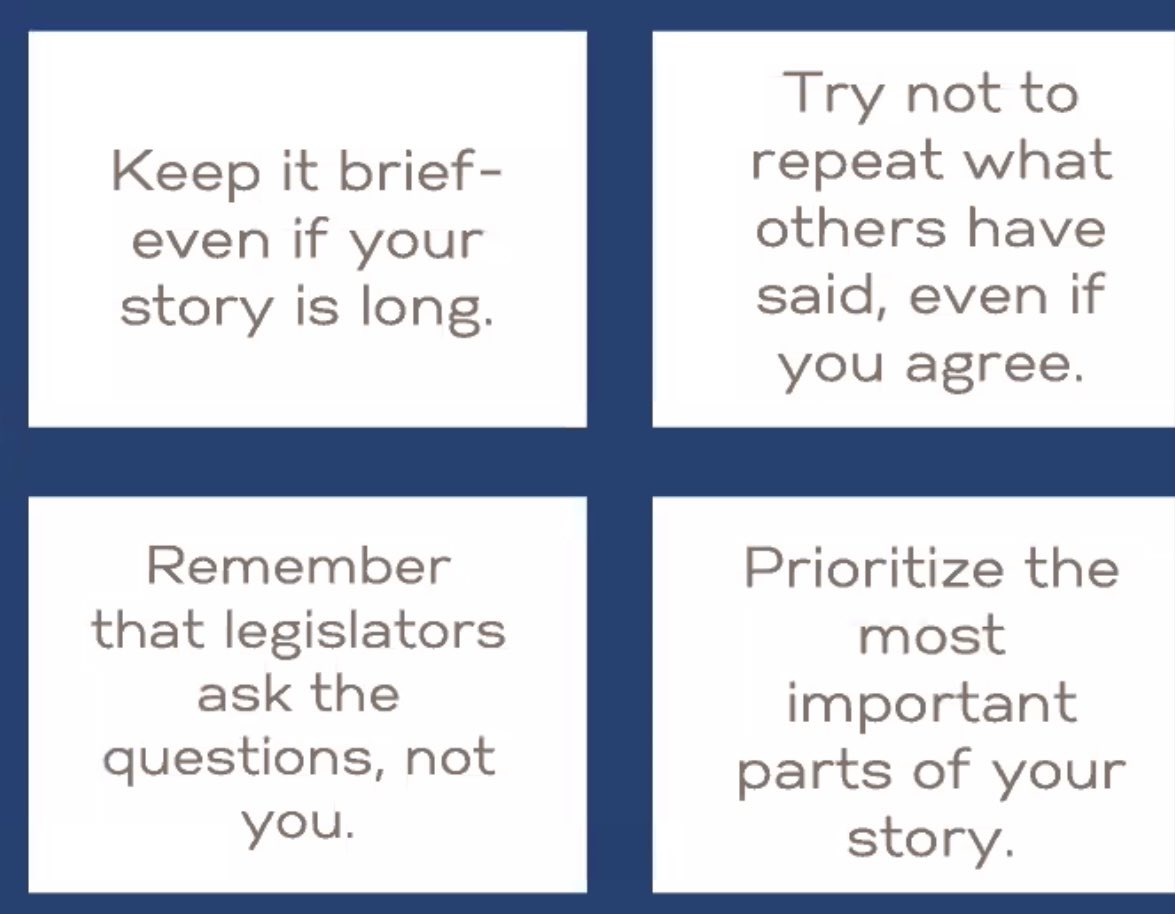 Keep it brief- even if your story is long.

Try not to repeat what others have said, even if you agree.

Remember that legislators ask the questions, not you.

Prioritize the most important parts of your story.